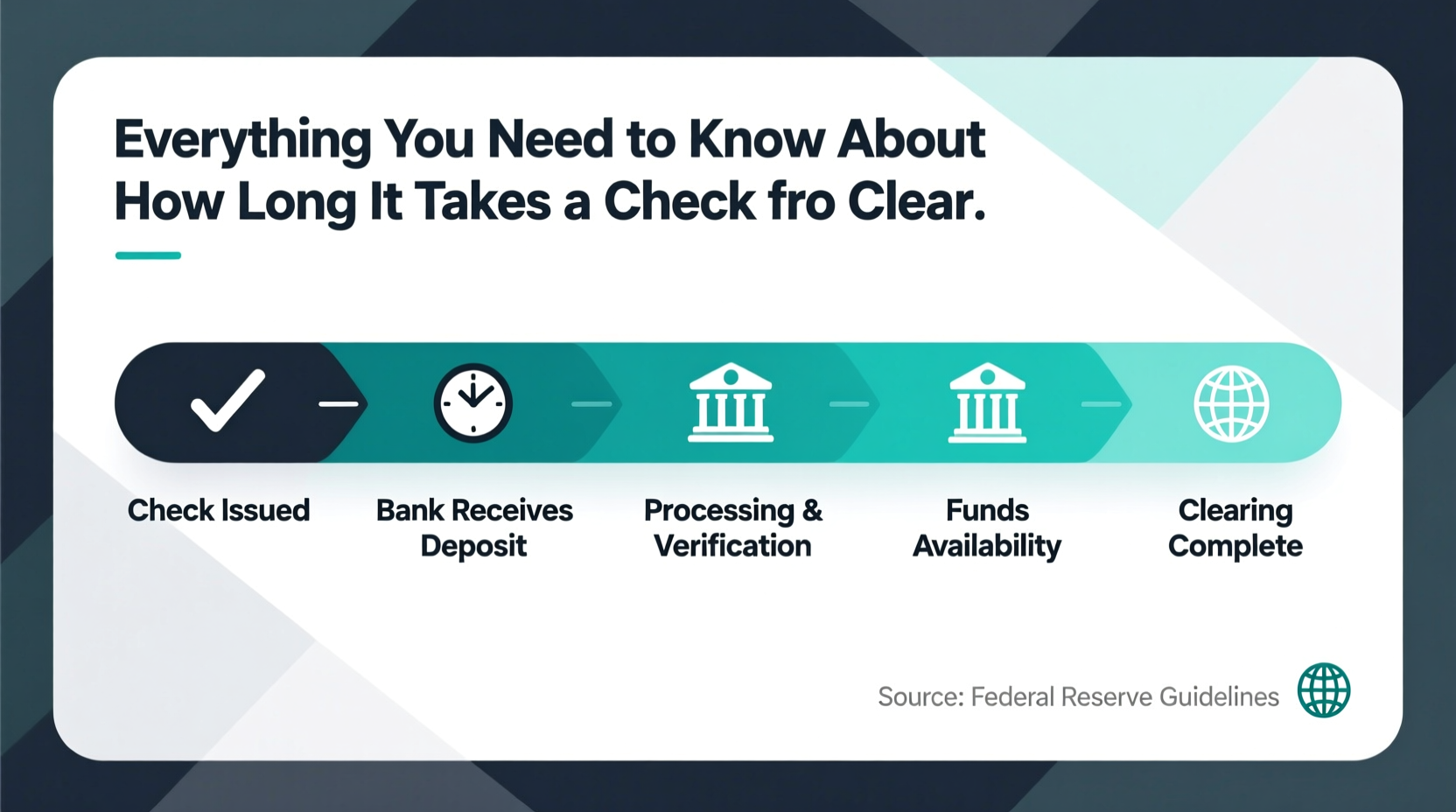 Everything You Need to Know About How Long It Takes a Check fro Clear.

Check Issued

Bank Receives Deposit

Processing & Verification

Funds Availability

Clearing Complete

Source: Federal Reserve Guidelines